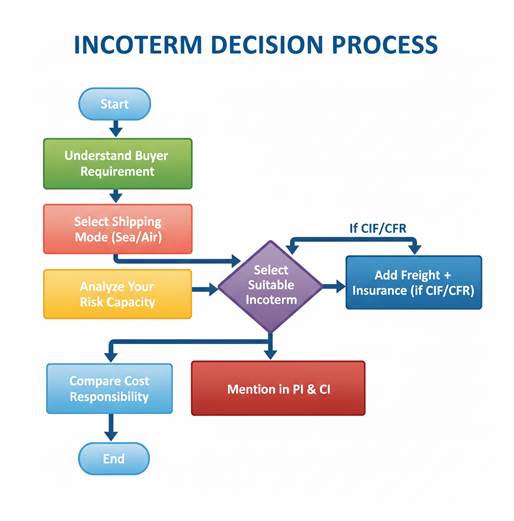 INCOTERM DECISION PROCESS

Start

Understand Buyer Requirement

Select Shipping Mode (Sea/Air)

Analyze Your Risk Capacity

Select Suitable Incoterm

If CIF/CFR

Add Freight + Insurance (if CIF/CFR)

Compare Cost Responsibility

Mention in PI & CI

End